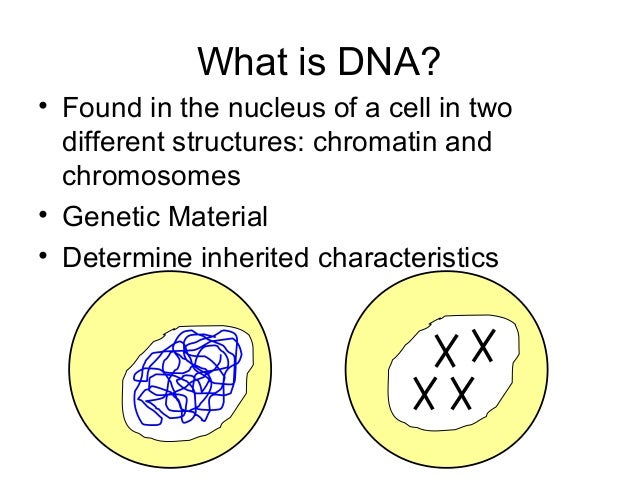 What is DNA?

• Found in the nucleus of a cell in two different structures: chromatin and chromosomes
• Genetic Material
• Determine inherited characteristics